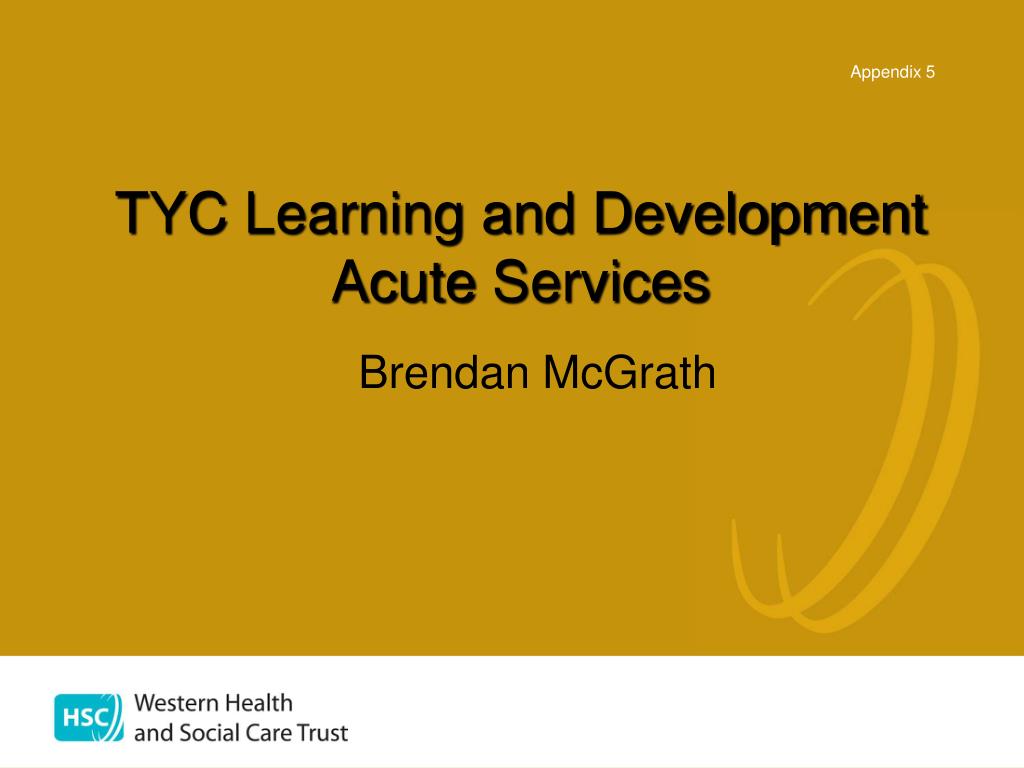 Appendix 5

TYC Learning and Development Acute Services

Brendan McGrath

HSC Western Health and Social Care Trust